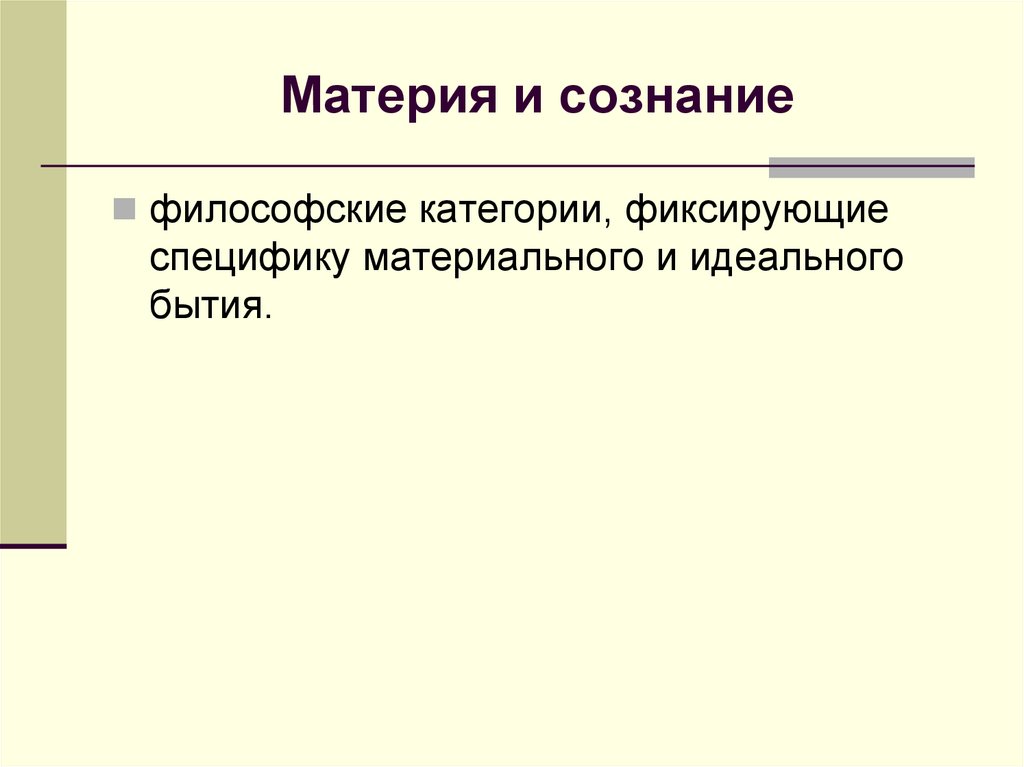 Материя и сознание

философские категории, фиксирующие специфику материального и идеального бытия.